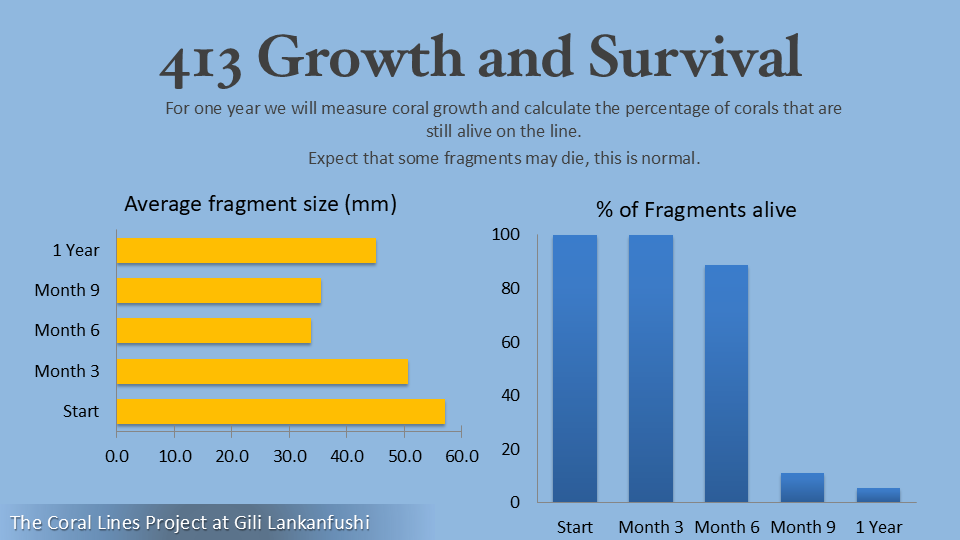 413 Growth and Survival

For one year we will measure coral growth and calculate the percentage of corals that are still alive on the line.

Expect that some fragments may die, this is normal.

Average fragment size (mm)

1 Year
Month 9
Month 6
Month 3
Start

0.0 10.0 20.0 30.0 40.0 50.0 60.0

% of Fragments alive

100
80
60
40
20
0

Start Month 3 Month 6 Month 9 1 Year

The Coral Lines Project at Gili Lankanfushi